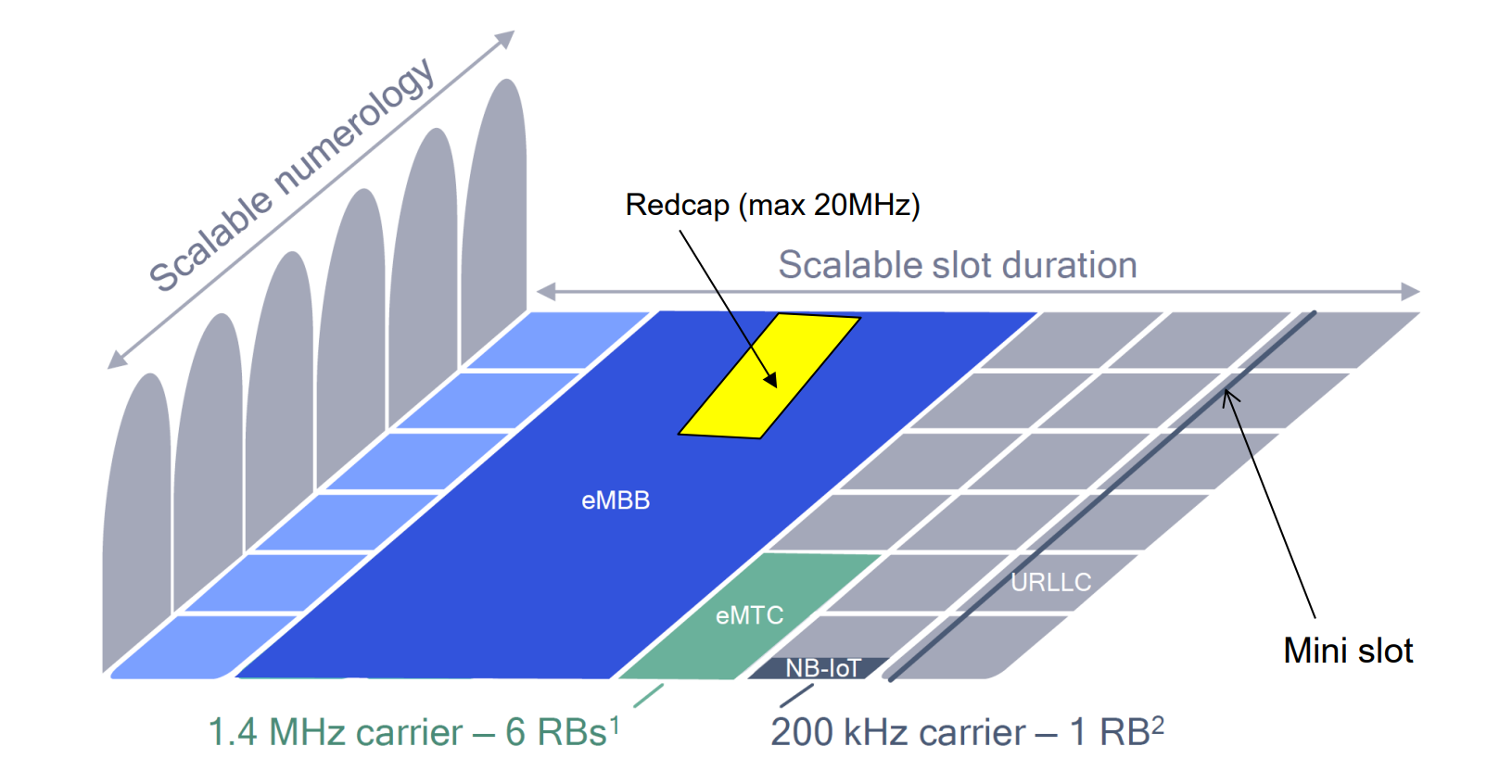 Scalable numerology

Redcap (max 20MHz)

Scalable slot duration

eMBB

eMTC

URLLC

NB-IoT

Mini slot

1.4 MHz carrier – 6 RBs$^1$

200 kHz carrier – 1 RB$^2$